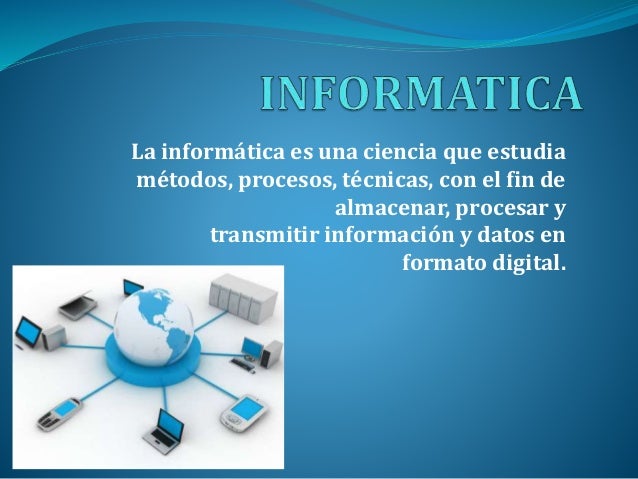 INFORMATICA

La informática es una ciencia que estudia métodos, procesos, técnicas, con el fin de almacenar, procesar y transmitir información y datos en formato digital.